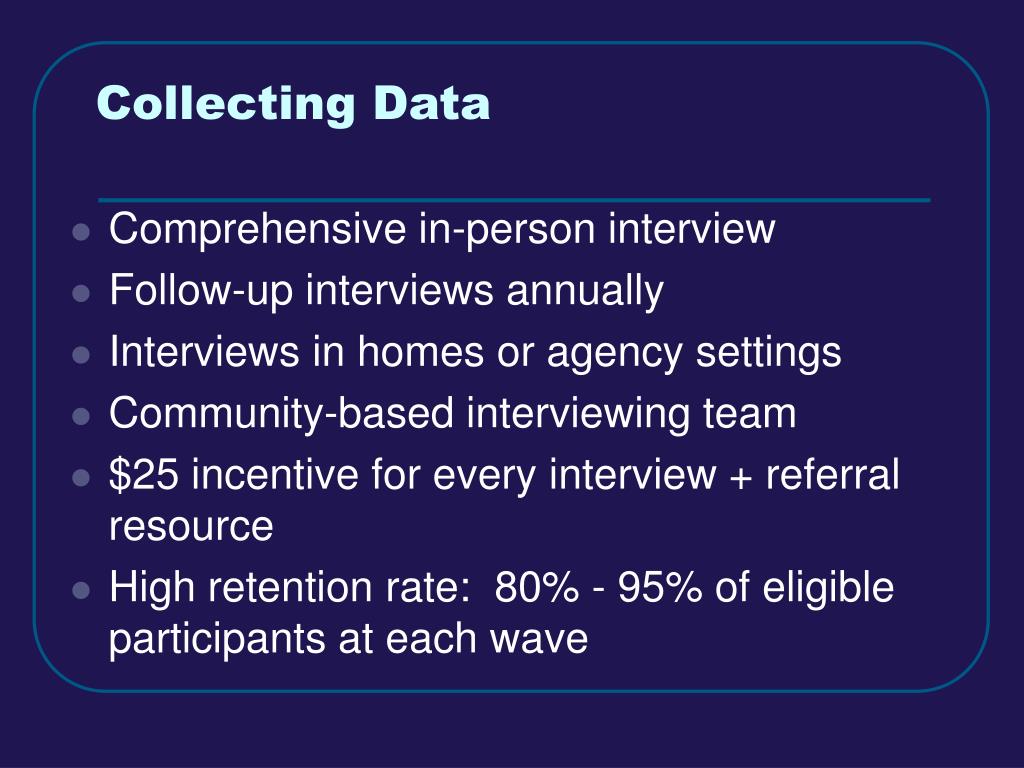 Collecting Data

- Comprehensive in-person interview
- Follow-up interviews annually
- Interviews in homes or agency settings
- Community-based interviewing team
- \$25 incentive for every interview + referral resource
- High retention rate:  80% - 95% of eligible participants at each wave